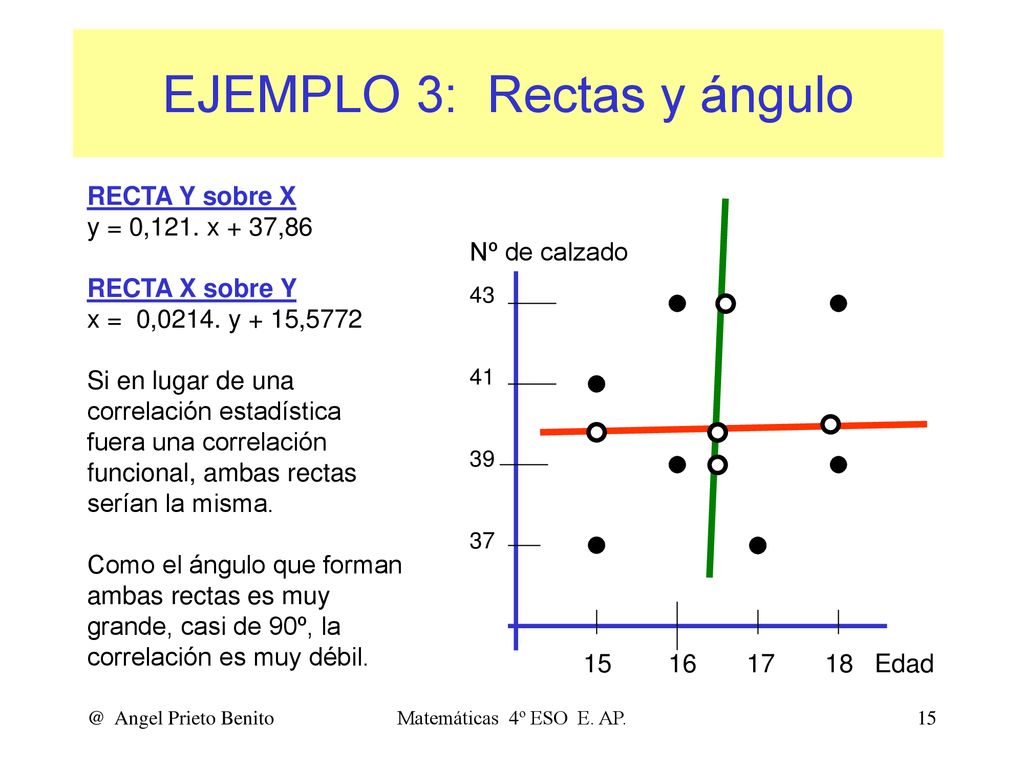 EJEMPLO 3: Rectas y ángulo

RECTA Y sobre X
y = 0,121. x + 37,86

RECTA X sobre Y
x = 0,0214. y + 15,5772

Si en lugar de una correlación estadística fuera una correlación funcional, ambas rectas serían la misma.

Como el ángulo que forman ambas rectas es muy grande, casi de 90º, la correlación es muy débil.

Nº de calzado
43
41
39
37
15 16 17 18 Edad

@ Angel Prieto Benito
Matemáticas 4º ESO E. AP.
15